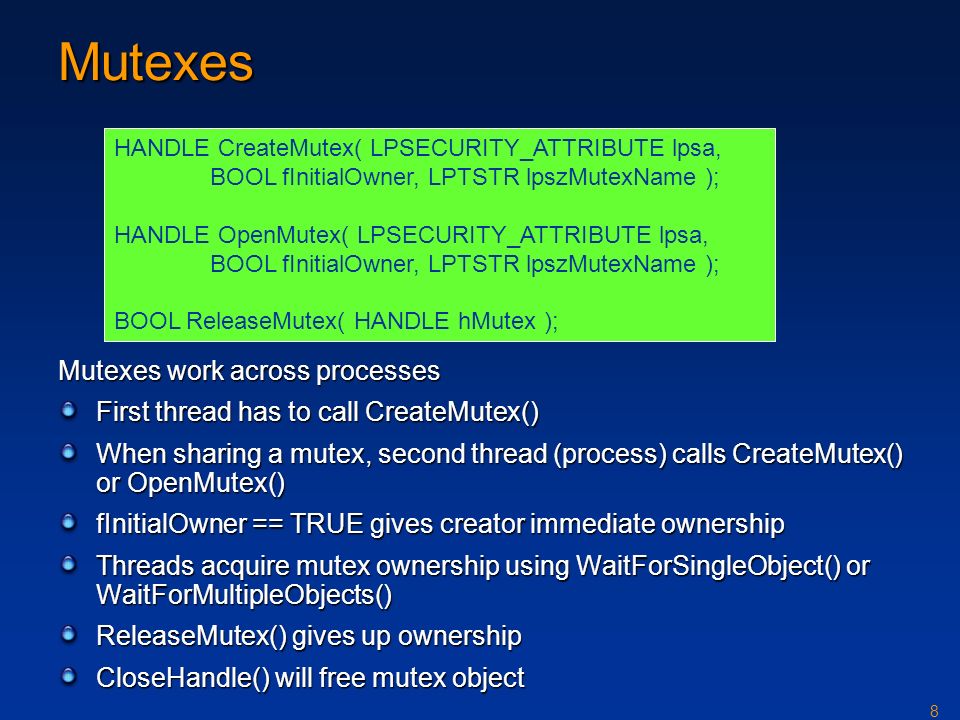 Mutexes

HANDLE CreateMutex( LPSECURITY_ATTRIBUTE lpsa,
BOOL fInitialOwner, LPTSTR lpszMutexName );

HANDLE OpenMutex( LPSECURITY_ATTRIBUTE lpsa,
BOOL fInitialOwner, LPTSTR lpszMutexName );

BOOL ReleaseMutex( HANDLE hMutex );

Mutexes work across processes

First thread has to call CreateMutex()

When sharing a mutex, second thread (process) calls CreateMutex() or OpenMutex()

fInitialOwner == TRUE gives creator immediate ownership

Threads acquire mutex ownership using WaitForSingleObject() or WaitForMultipleObjects()

ReleaseMutex() gives up ownership

CloseHandle() will free mutex object

8